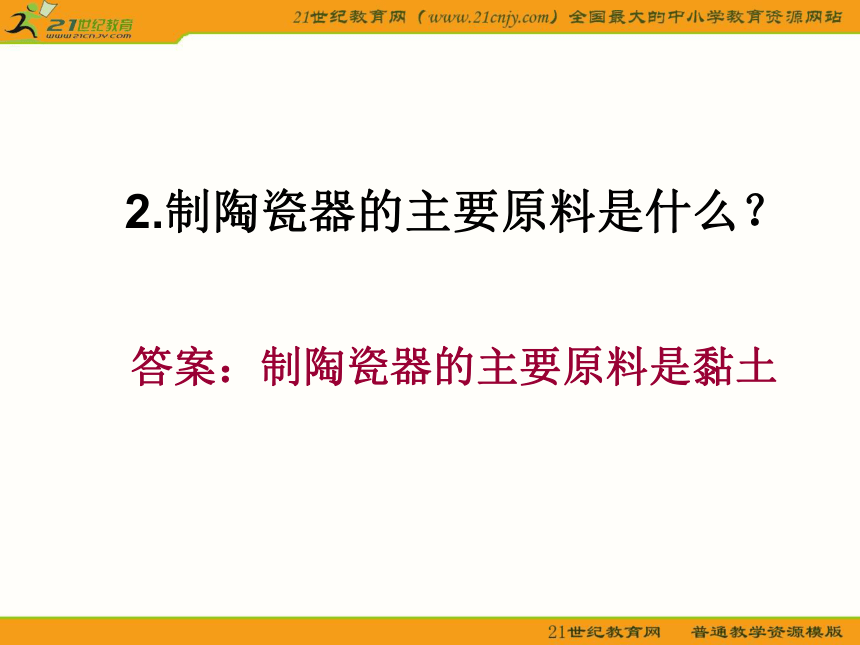 21世纪教育
www.21cnjy.com

21世纪教育网（www.21cnjy.com）全国最大的中小学教育资源网站

2.制陶瓷器的主要原料是什么？

答案：制陶瓷器的主要原料是黏土

21世纪教育网　普通教学资源模版